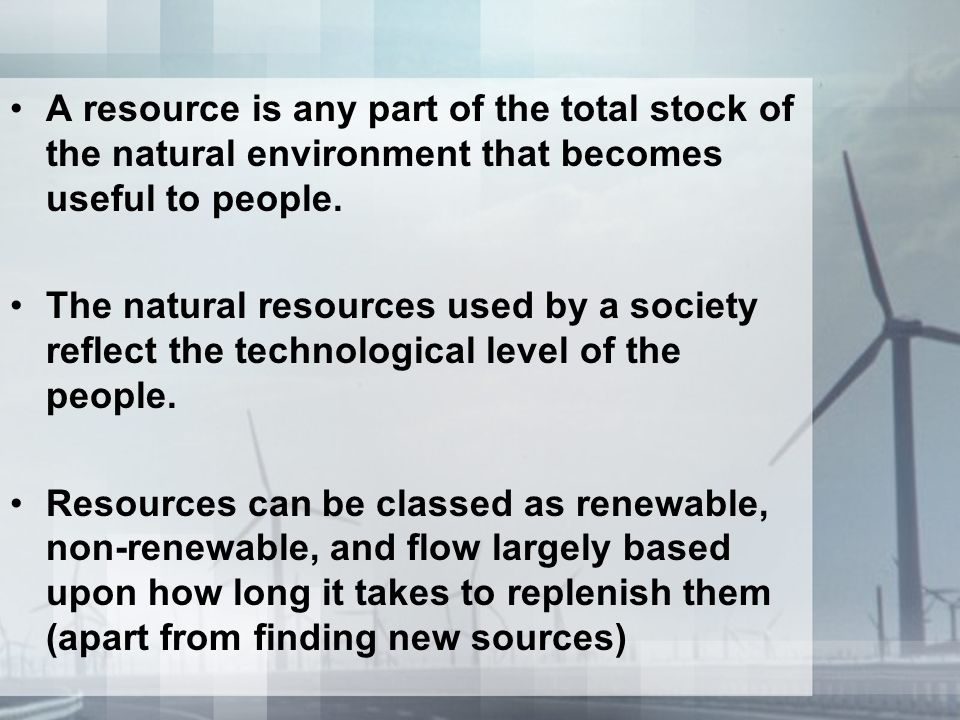 • A resource is any part of the total stock of the natural environment that becomes useful to people.

• The natural resources used by a society reflect the technological level of the people.

• Resources can be classed as renewable, non-renewable, and flow largely based upon how long it takes to replenish them (apart from finding new sources)